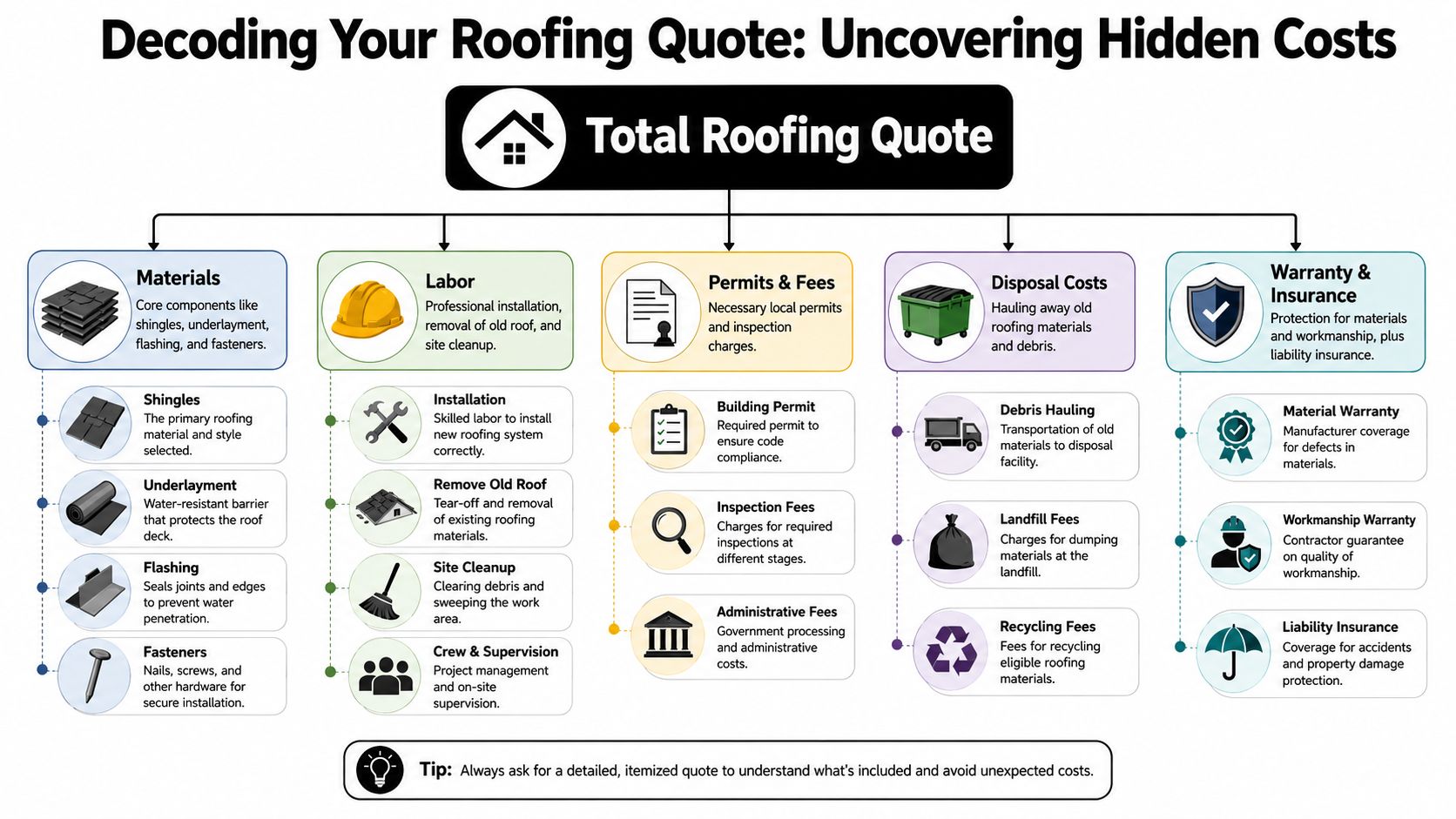 Decoding Your Roofing Quote: Uncovering Hidden Costs

Total Roofing Quote

Materials
Core components like shingles, underlayment, flashing, and fasteners.

Shingles
The primary roofing material and style selected.

Underlayment
Water-resistant barrier that protects the roof deck.

Flashing
Seals joints and edges to prevent water penetration.

Fasteners
Nails, screws, and other hardware for secure installation.

Labor
Professional installation, removal of old roof, and site cleanup.

Installation
Skilled labor to install new roofing system correctly.

Remove Old Roof
Tear-off and removal of existing roofing materials.

Site Cleanup
Clearing debris and sweeping the work area.

Crew & Supervision
Project management and on-site supervision.

Permits & Fees
Necessary local permits and inspection charges.

Building Permit
Required permit to ensure code compliance.

Inspection Fees
Charges for required inspections at different stages.

Administrative Fees
Government processing and administrative costs.

Disposal Costs
Hauling away old roofing materials and debris.

Debris Hauling
Transportation of old materials to disposal facility.

Landfill Fees
Charges for dumping materials at the landfill.

Recycling Fees
Fees for recycling eligible roofing materials.

Warranty & Insurance
Protection for materials and workmanship, plus liability insurance.

Material Warranty
Manufacturer coverage for defects in materials.

Workmanship Warranty
Contractor guarantee on quality of workmanship.

Liability Insurance
Coverage for accidents and property damage protection.

Tip: Always ask for a detailed, itemized quote to understand what's included and avoid unexpected costs.